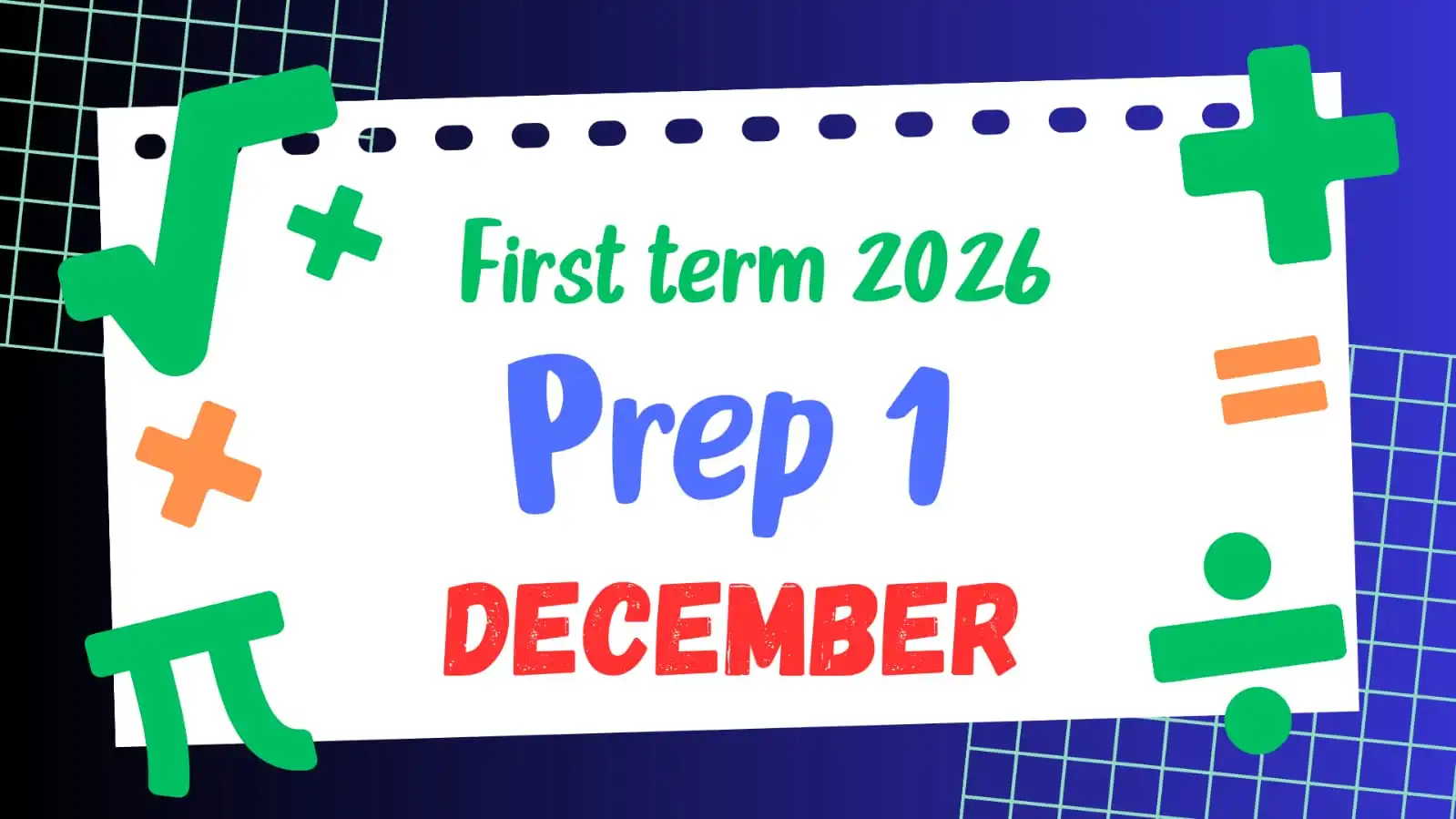 First term 2026

Prep 1

DECEMBER